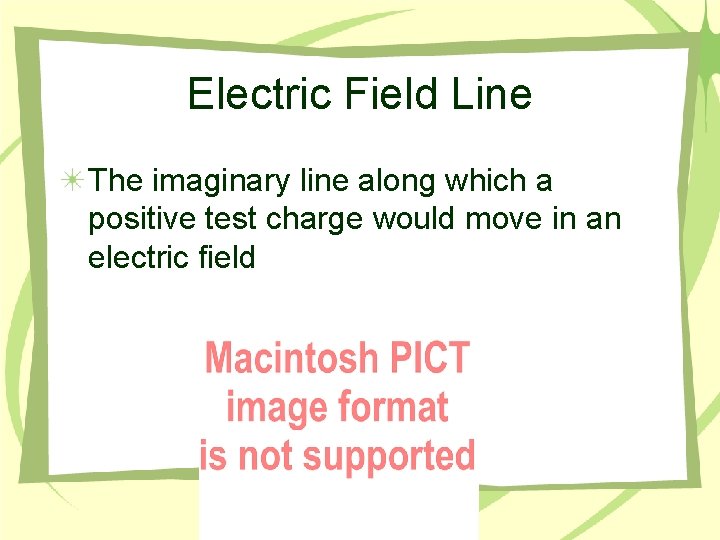 Electric Field Line

The imaginary line along which a positive test charge would move in an electric field

Macintosh PICT image format is not supported